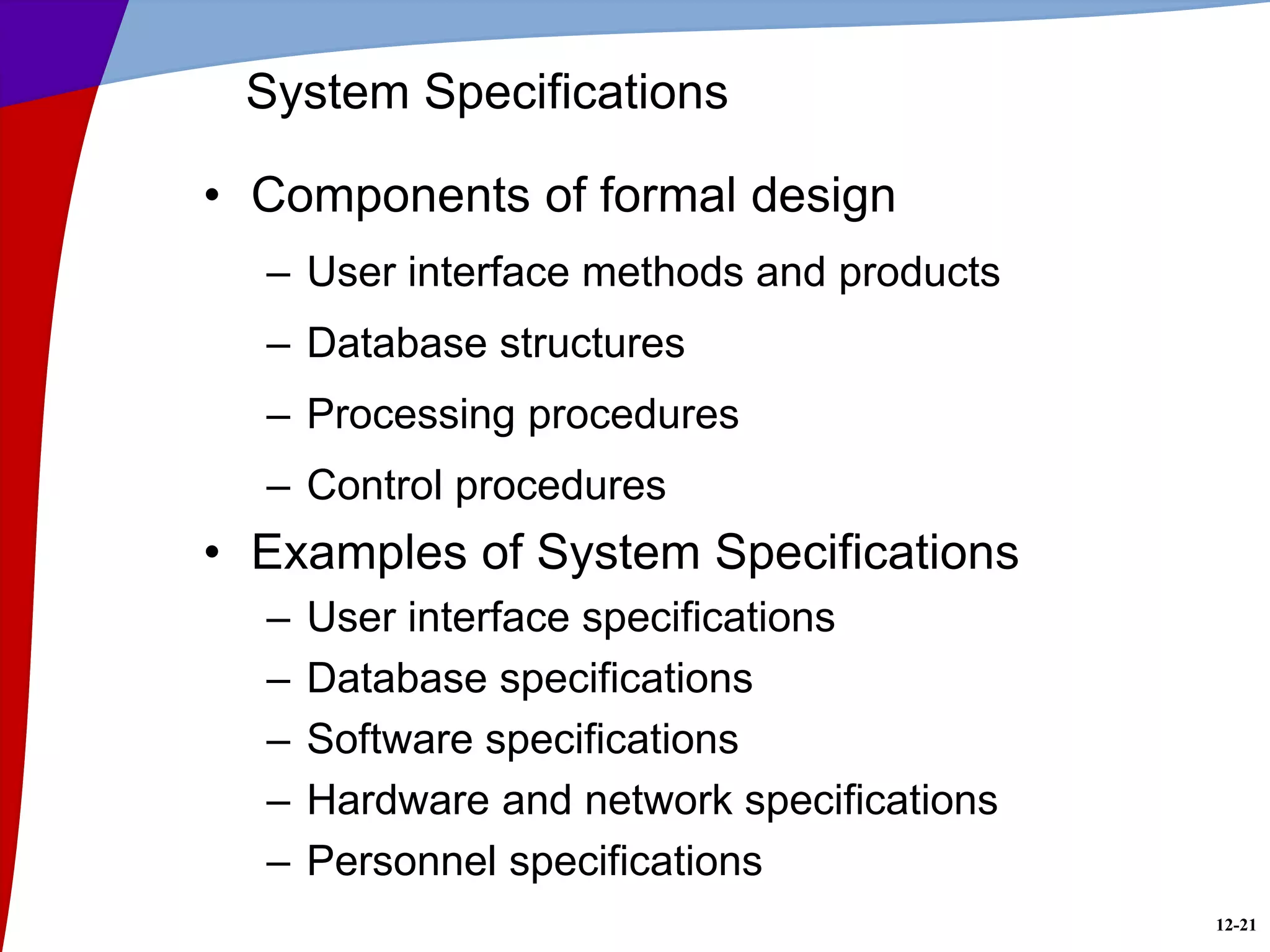 System Specifications

• Components of formal design

– User interface methods and products

– Database structures

– Processing procedures

– Control procedures

• Examples of System Specifications

– User interface specifications

– Database specifications

– Software specifications

– Hardware and network specifications

– Personnel specifications

12-21